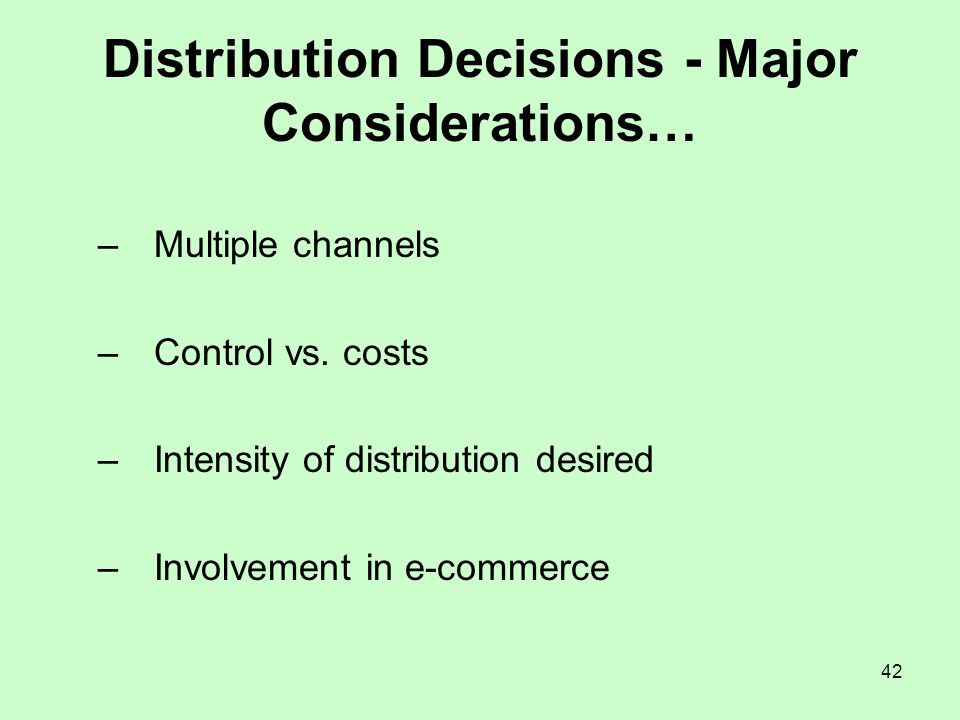 Distribution Decisions - Major Considerations…

– Multiple channels

– Control vs. costs

– Intensity of distribution desired

– Involvement in e-commerce

42